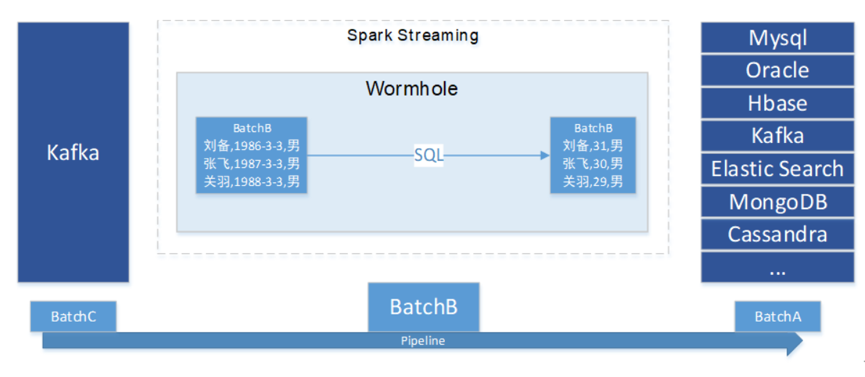 Kafka

Spark Streaming

Wormhole

BatchB
刘备,1986-3-3,男
张飞,1987-3-3,男
关羽,1988-3-3,男

SQL

BatchB
刘备,31,男
张飞,30,男
关羽,29,男

Mysql
Oracle
Hbase
Kafka
Elastic Search
MongoDB
Cassandra
...

BatchC
BatchB
BatchA
Pipeline